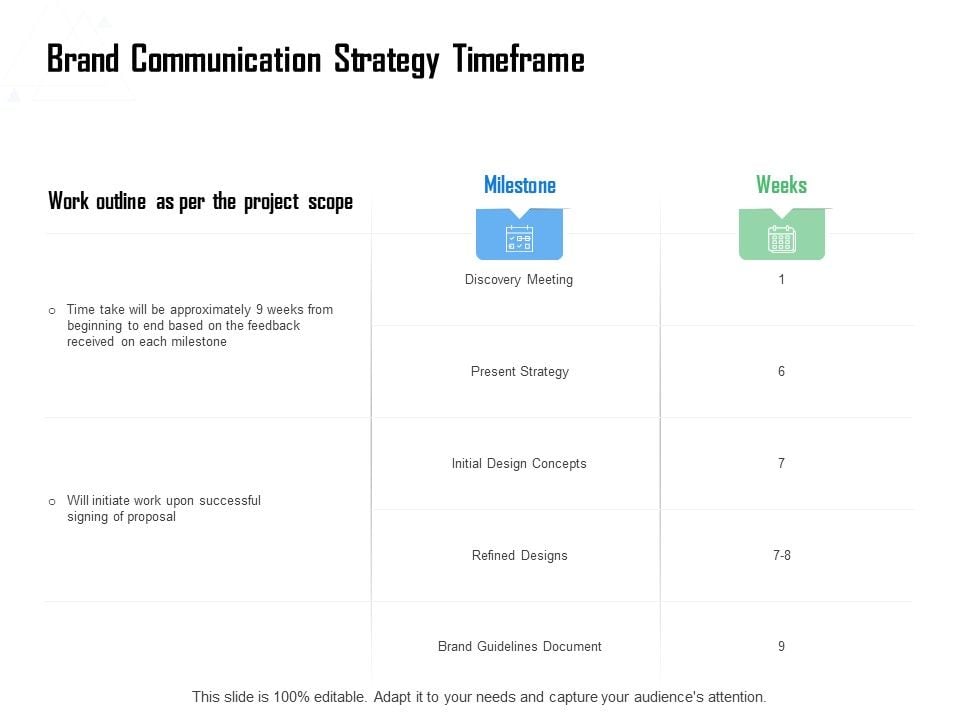 Brand Communication Strategy Timeframe

Work outline as per the project scope

○ Time take will be approximately 9 weeks from beginning to end based on the feedback received on each milestone

○ Will initiate work upon successful signing of proposal

| Milestone | Weeks |
|---|---|
| Discovery Meeting | 1 |
| Present Strategy | 6 |
| Initial Design Concepts | 7 |
| Refined Designs | 7-8 |
| Brand Guidelines Document | 9 |

This slide is 100% editable. Adapt it to your needs and capture your audience's attention.